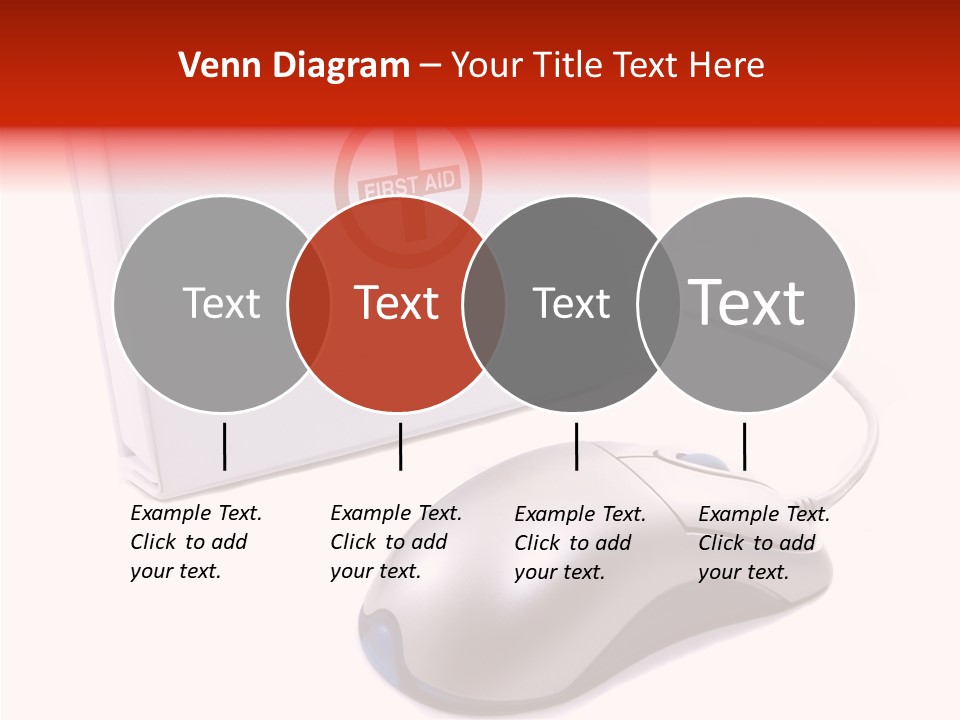 Venn Diagram – Your Title Text Here

FIRST AID

Text

Text

Text

Text

Example Text. Click to add your text.

Example Text. Click to add your text.

Example Text. Click to add your text.

Example Text. Click to add your text.